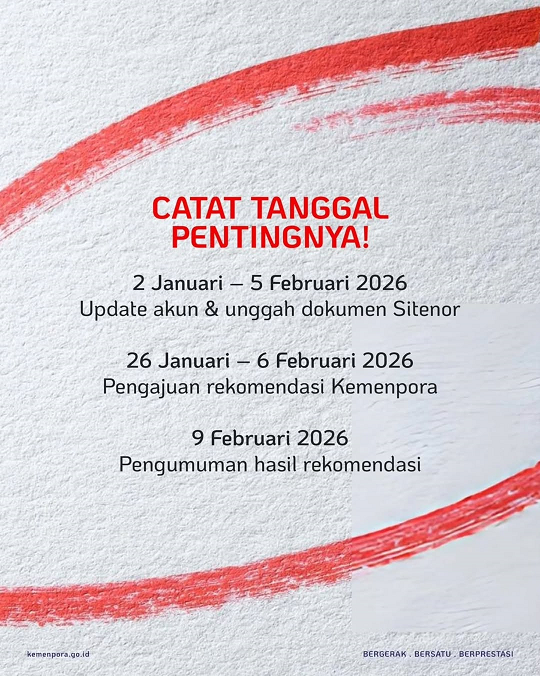 CATAT TANGGAL PENTINGNYA!

2 Januari – 5 Februari 2026
Update akun & unggah dokumen Sitenor

26 Januari – 6 Februari 2026
Pengajuan rekomendasi Kemenpora

9 Februari 2026
Pengumuman hasil rekomendasi

kemenpora.go.id

BERGERAK . BERSATU . BERPRESTASI